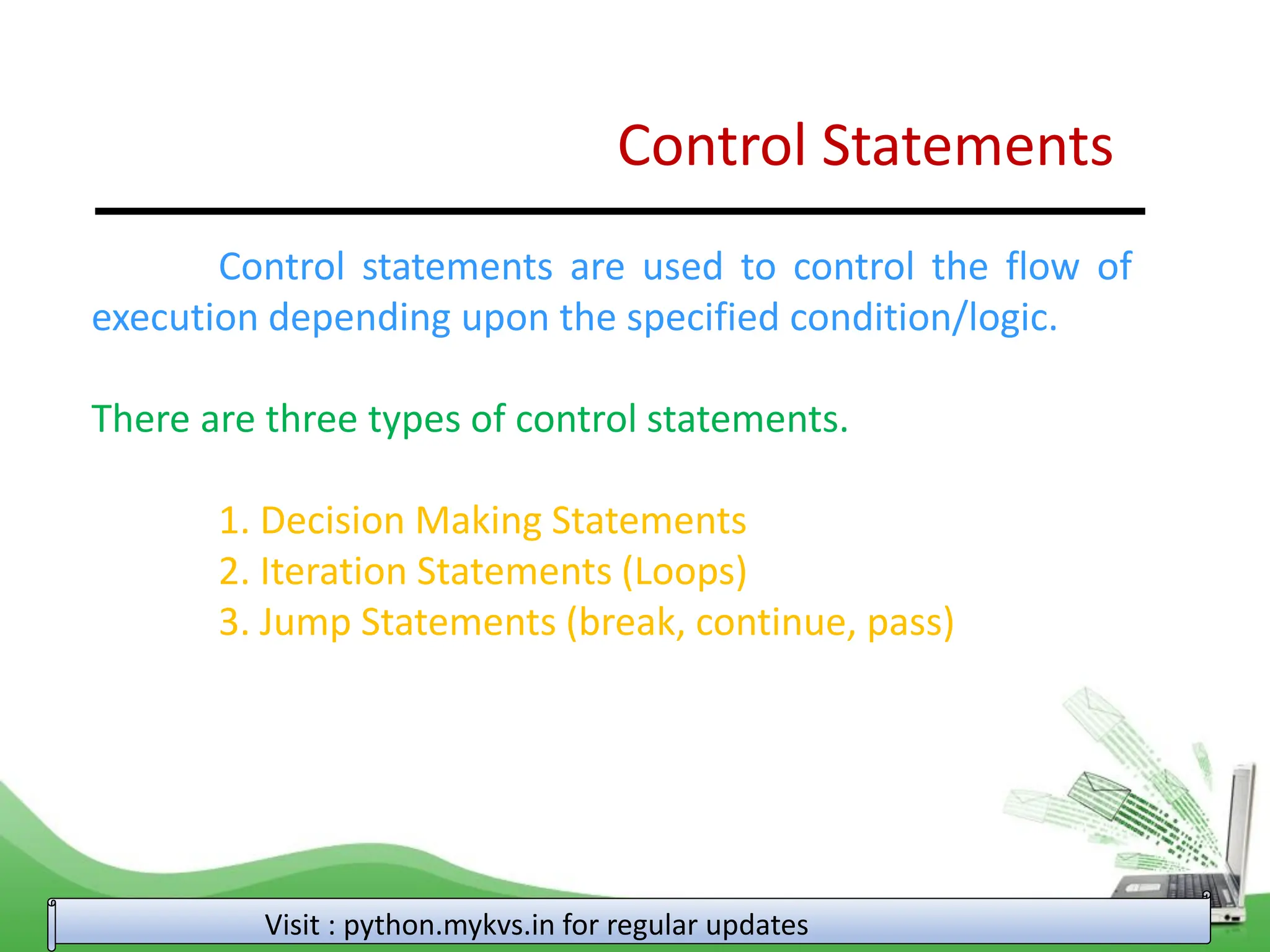 Control Statements

Control statements are used to control the flow of execution depending upon the specified condition/logic.

There are three types of control statements.

1. Decision Making Statements
2. Iteration Statements (Loops)
3. Jump Statements (break, continue, pass)

Visit : python.mykvs.in for regular updates